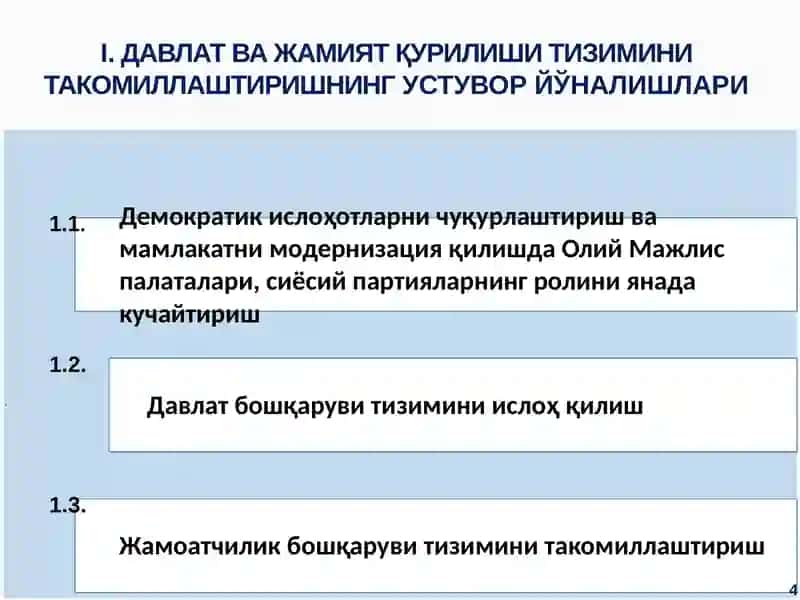 I. ДАВЛАТ ВА ЖАМИЯТ ҚУРИЛИШИ ТИЗИМИНИ ТАКОМИЛЛАШТИРИШНИНГ УСТУВОР ЙЎНАЛИШЛАРИ

1.1. Демократик ислоҳотларни чуқурлаштириш ва мамлакатни модернизация қилишда Олий Мажлис палаталари, сиёсий партияларнинг ролини янада кучайтириш

1.2. Давлат бошқаруви тизимини ислоҳ қилиш

1.3. Жамоатчилик бошқаруви тизимини такомиллаштириш

4